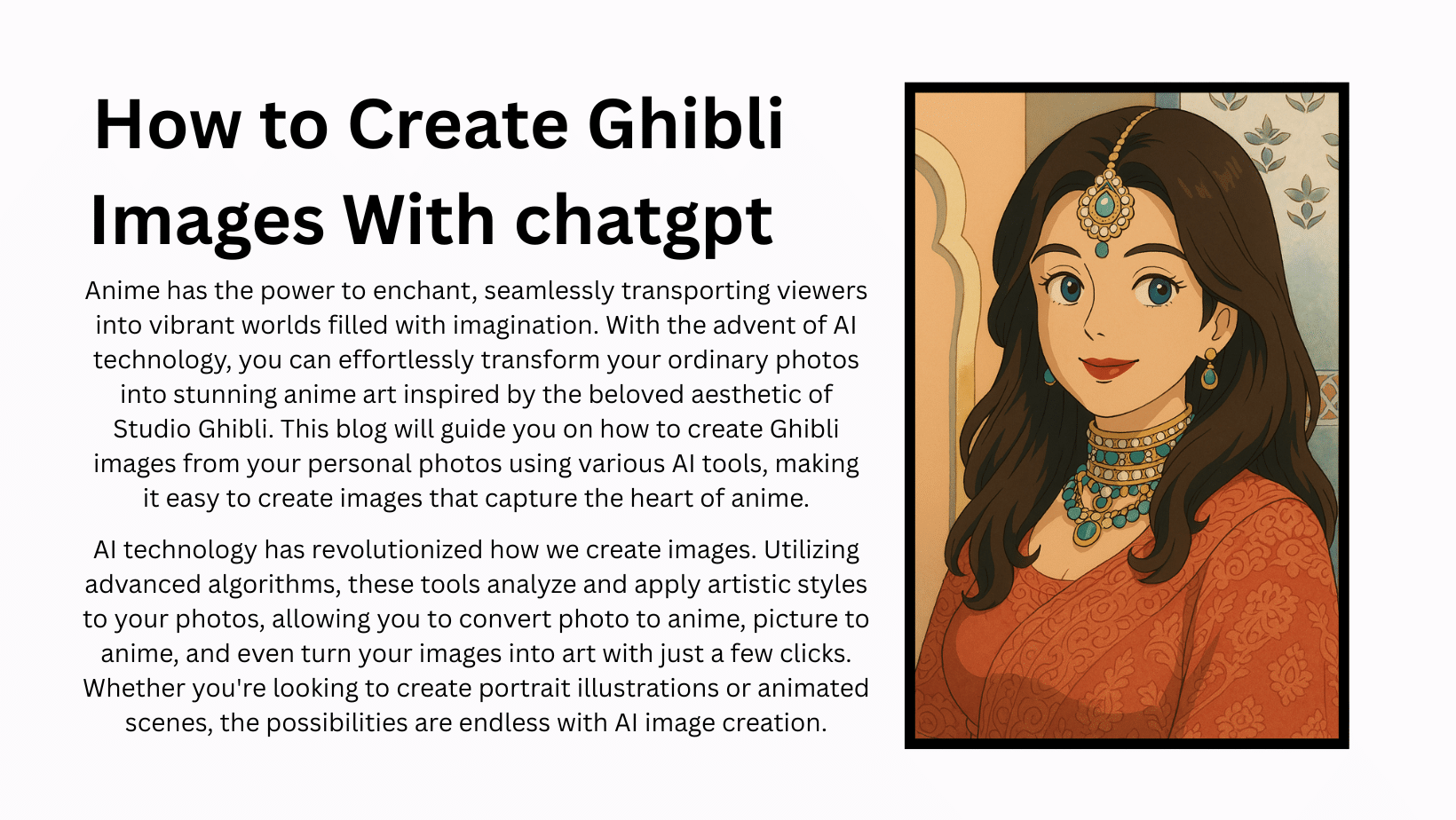 How to Create Ghibli Images With chatgpt

Anime has the power to enchant, seamlessly transporting viewers into vibrant worlds filled with imagination. With the advent of AI technology, you can effortlessly transform your ordinary photos into stunning anime art inspired by the beloved aesthetic of Studio Ghibli. This blog will guide you on how to create Ghibli images from your personal photos using various AI tools, making it easy to create images that capture the heart of anime.

AI technology has revolutionized how we create images. Utilizing advanced algorithms, these tools analyze and apply artistic styles to your photos, allowing you to convert photo to anime, picture to anime, and even turn your images into art with just a few clicks. Whether you're looking to create portrait illustrations or animated scenes, the possibilities are endless with AI image creation.